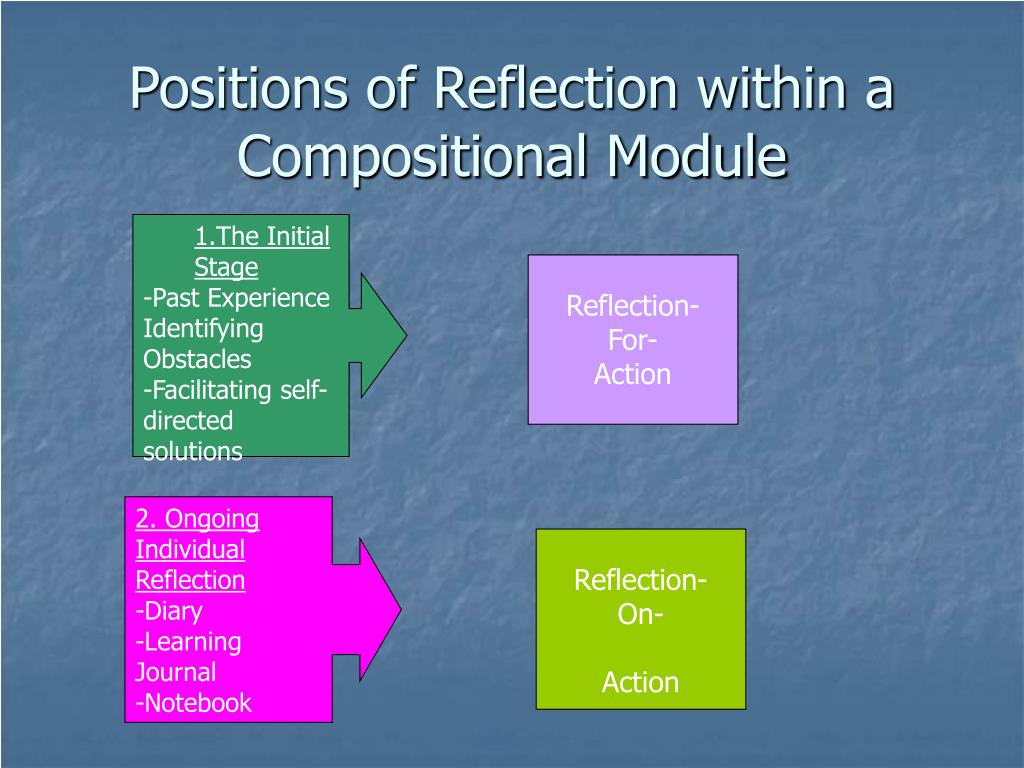 Positions of Reflection within a Compositional Module

1.The Initial Stage
-Past Experience Identifying Obstacles
-Facilitating self-directed solutions

Reflection-
For-
Action

2. Ongoing Individual Reflection
-Diary
-Learning Journal
-Notebook

Reflection-
On-

Action